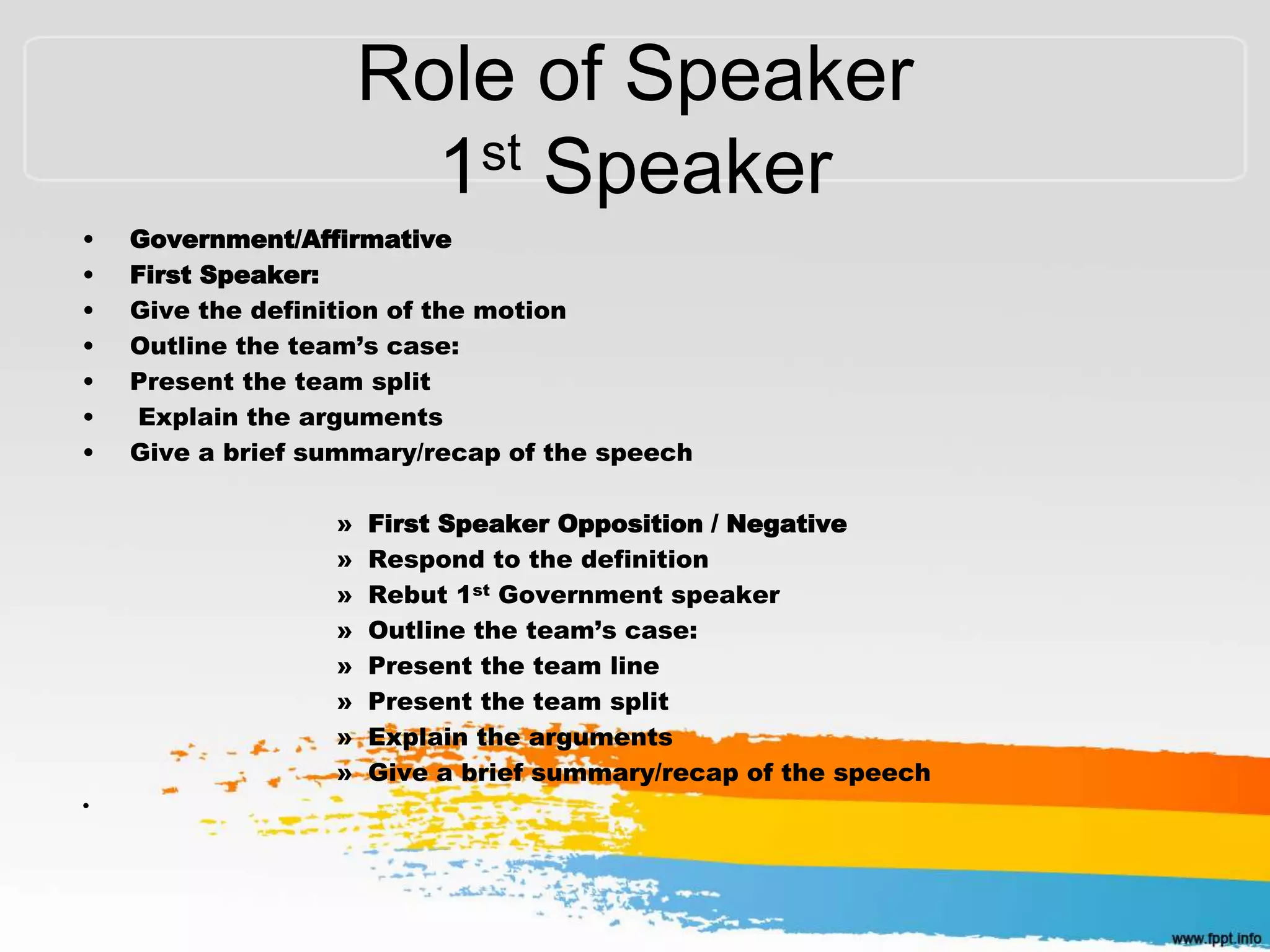 Role of Speaker
1st Speaker

• Government/Affirmative
• First Speaker:
• Give the definition of the motion
• Outline the team's case:
• Present the team split
• Explain the arguments
• Give a brief summary/recap of the speech

» First Speaker Opposition / Negative
» Respond to the definition
» Rebut 1st Government speaker
» Outline the team's case:
» Present the team line
» Present the team split
» Explain the arguments
» Give a brief summary/recap of the speech

•

www.fppt.info